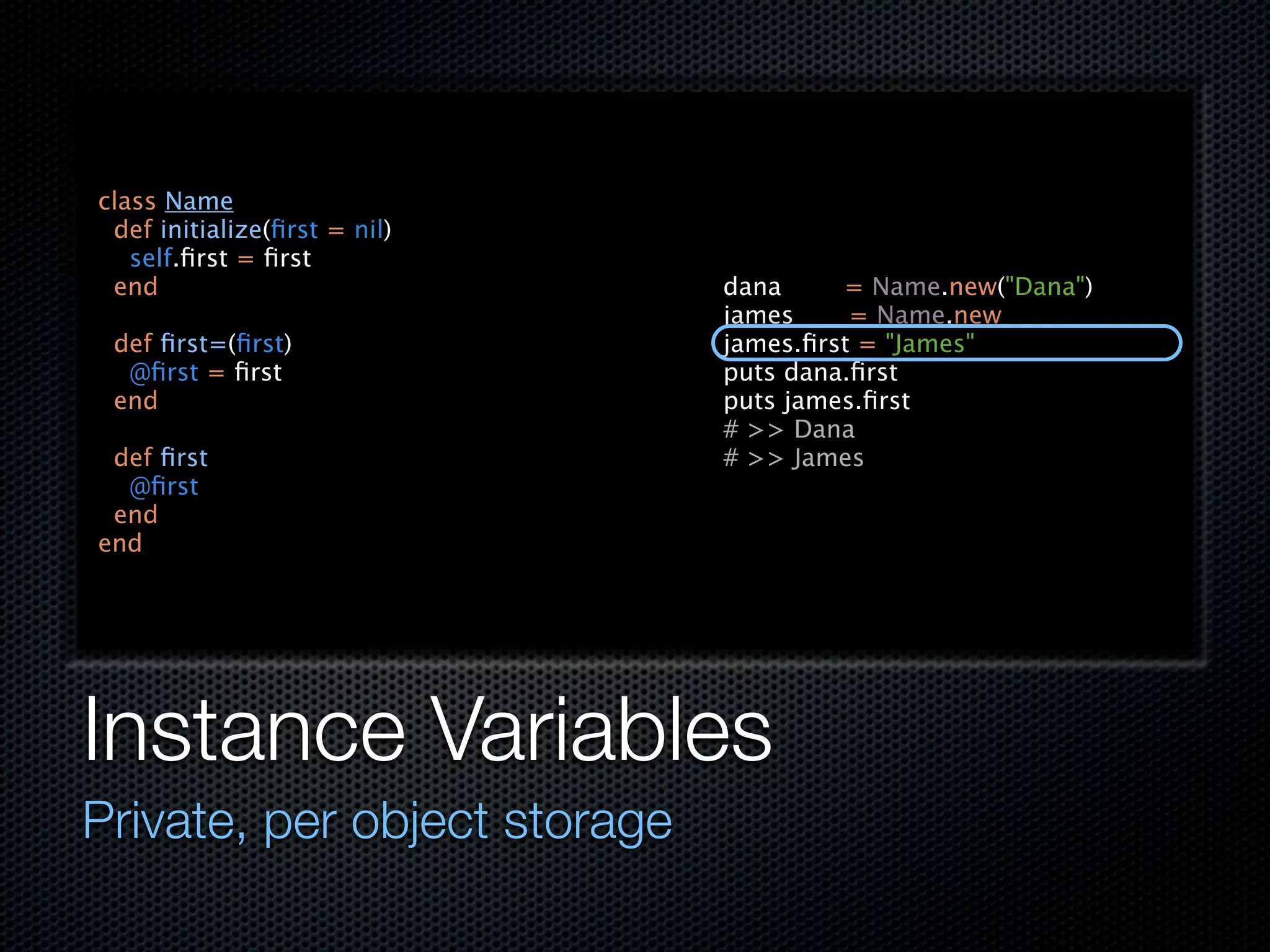 class Name
def initialize(first = nil)
self.first = first
end

def first=(first)
@first = first
end

def first
@first
end
end

dana = Name.new("Dana")
james = Name.new
james.first = "James"
puts dana.first
puts james.first
# >> Dana
# >> James

Instance Variables

Private, per object storage